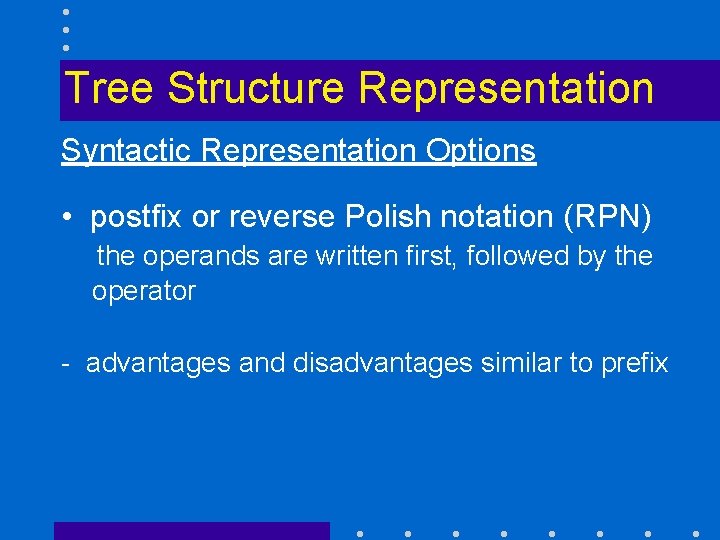 Tree Structure Representation

Syntactic Representation Options

• postfix or reverse Polish notation (RPN)
the operands are written first, followed by the operator

- advantages and disadvantages similar to prefix